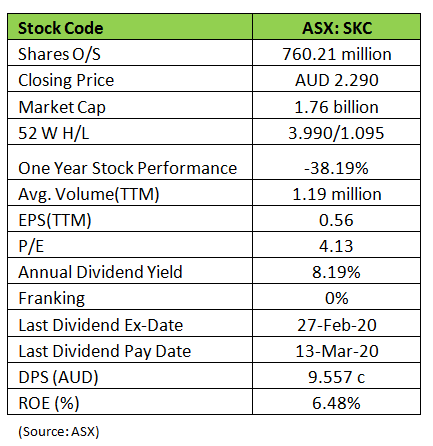 | Stock Code | ASX: SKC |
|---|---|
| Shares O/S | 760.21 million |
| Closing Price | AUD 2.290 |
| Market Cap | 1.76 billion |
| 52 W H/L | 3.990/1.095 |
| One Year Stock Performance | -38.19% |
| Avg. Volume(TTM) | 1.19 million |
| EPS(TTM) | 0.56 |
| P/E | 4.13 |
| Annual Dividend Yield | 8.19% |
| Franking | 0% |
| Last Dividend Ex-Date | 27-Feb-20 |
| Last Dividend Pay Date | 13-Mar-20 |
| DPS (AUD) | 9.557 c |
| ROE (%) | 6.48% |

(Source: ASX)